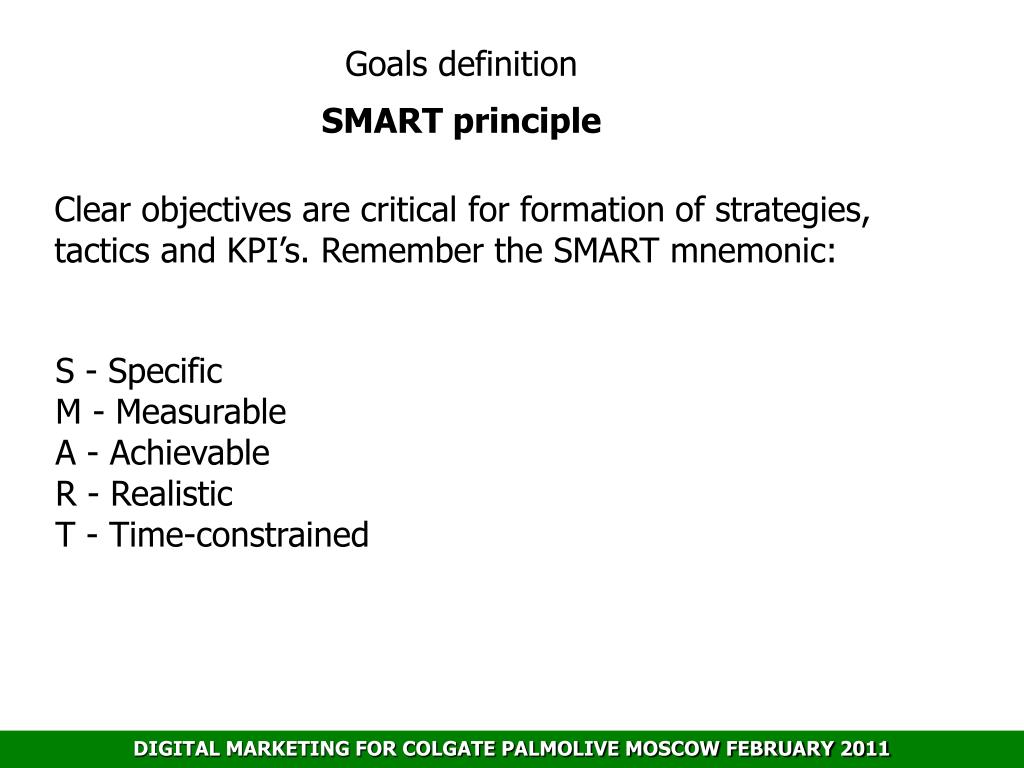 Goals definition

SMART principle

Clear objectives are critical for formation of strategies, tactics and KPI’s. Remember the SMART mnemonic:

S - Specific
M - Measurable
A - Achievable
R - Realistic
T - Time-constrained

DIGITAL MARKETING FOR COLGATE PALMOLIVE MOSCOW FEBRUARY 2011